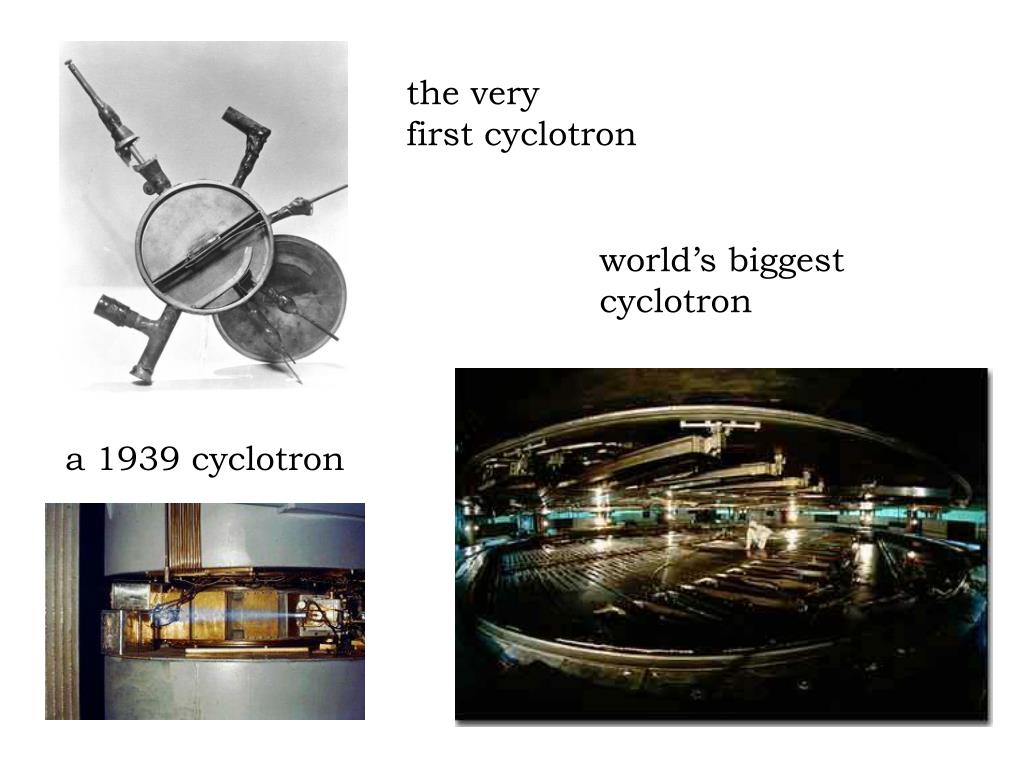 the very
first cyclotron

world’s biggest
cyclotron

a 1939 cyclotron